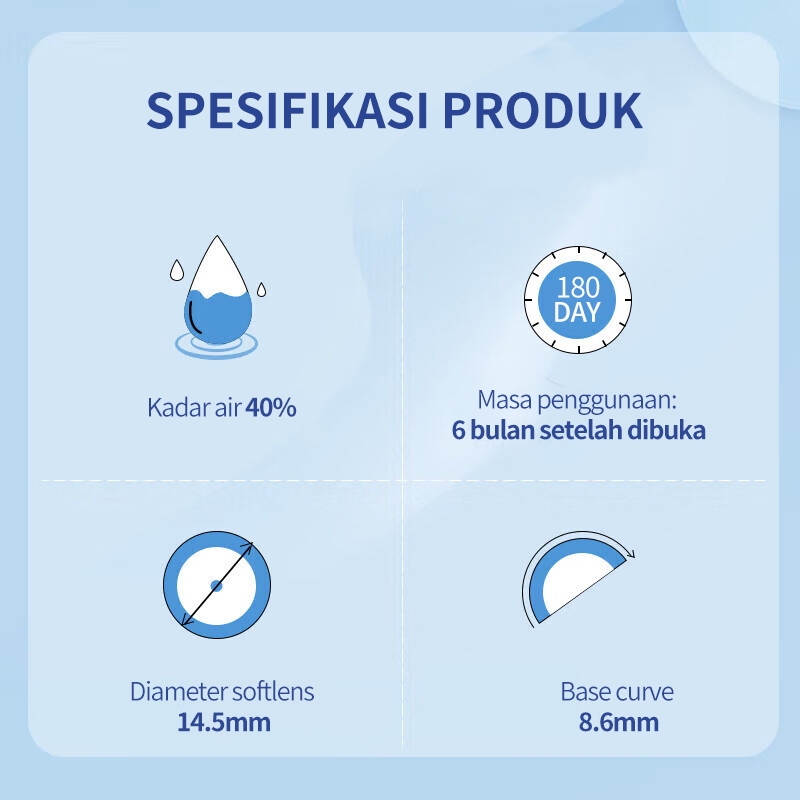 SPESIFIKASI PRODUK

Kadar air 40%

180 DAY

Masa penggunaan:
6 bulan setelah dibuka

Diameter softlens
14.5mm

Base curve
8.6mm